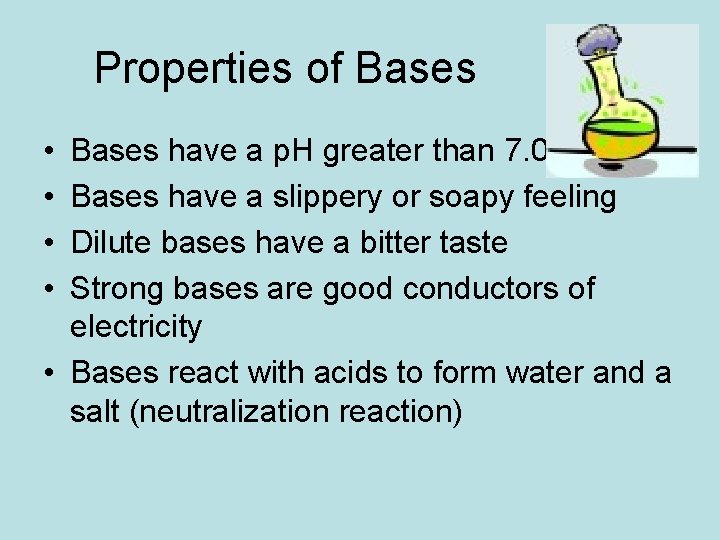 Properties of Bases

• Bases have a pH greater than 7.0
• Bases have a slippery or soapy feeling
• Dilute bases have a bitter taste
• Strong bases are good conductors of electricity
• Bases react with acids to form water and a salt (neutralization reaction)